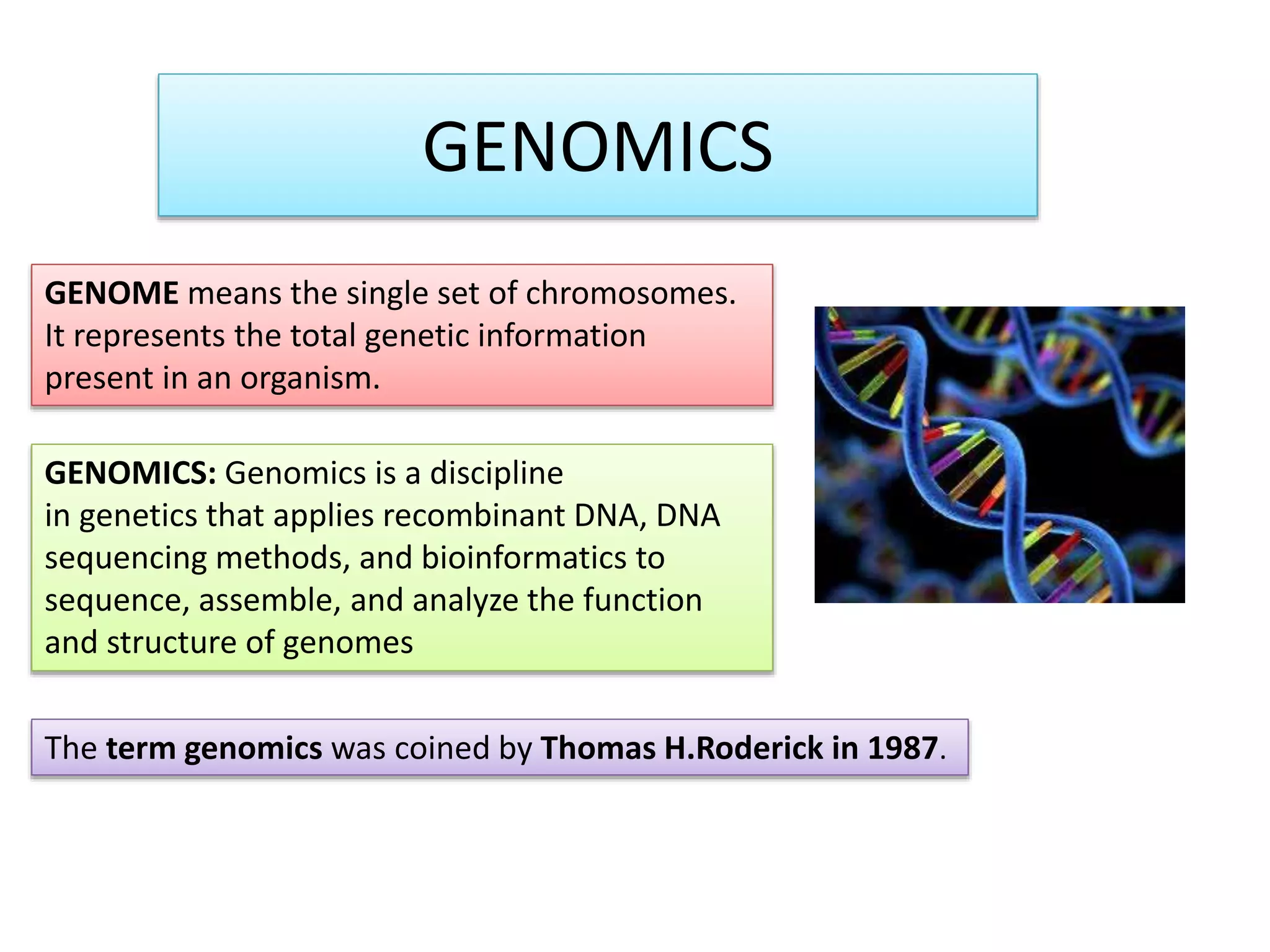 GENOMICS

GENOME means the single set of chromosomes. It represents the total genetic information present in an organism.

GENOMICS: Genomics is a discipline in genetics that applies recombinant DNA, DNA sequencing methods, and bioinformatics to sequence, assemble, and analyze the function and structure of genomes

The term genomics was coined by Thomas H.Roderick in 1987.